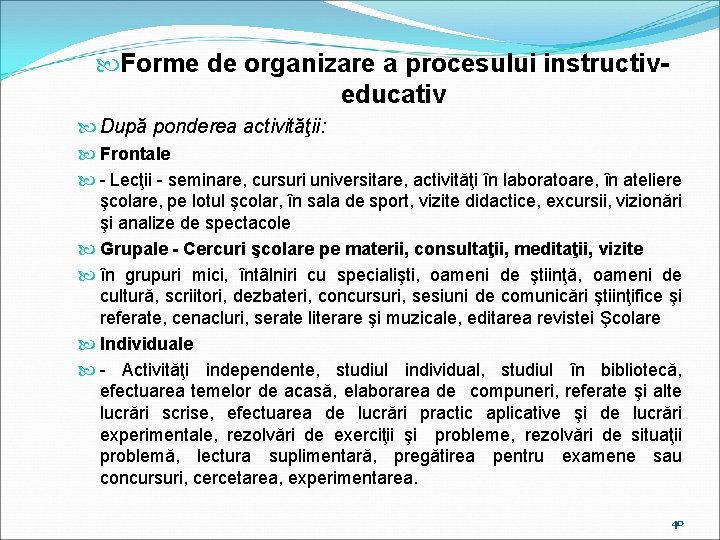 Forme de organizare a procesului instructiv-educativ

După ponderea activităţii:

Frontale

- Lecţii - seminare, cursuri universitare, activităţi în laboratoare, în ateliere şcolare, pe lotul şcolar, în sala de sport, vizite didactice, excursii, vizionări şi analize de spectacole

Grupale - Cercuri şcolare pe materii, consultaţii, meditaţii, vizite

în grupuri mici, întâlniri cu specialişti, oameni de ştiinţă, oameni de cultură, scriitori, dezbateri, concursuri, sesiuni de comunicări ştiinţifice şi referate, cenacluri, serate literare şi muzicale, editarea revistei Şcolare

Individuale

- Activităţi independente, studiul individual, studiul în bibliotecă, efectuarea temelor de acasă, elaborarea de compuneri, referate şi alte lucrări scrise, efectuarea de lucrări practic aplicative şi de lucrări experimentale, rezolvări de exerciţii şi probleme, rezolvări de situaţii problemă, lectura suplimentară, pregătirea pentru examene sau concursuri, cercetarea, experimentarea.

40